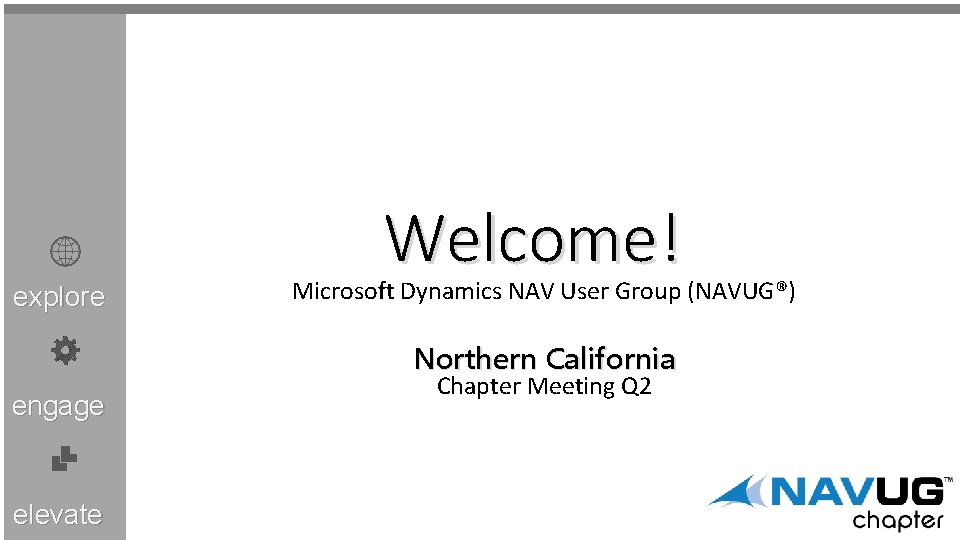 explore

engage

elevate

Welcome!

Microsoft Dynamics NAV User Group (NAVUG®)

Northern California
Chapter Meeting Q2

NAVUG™
chapter